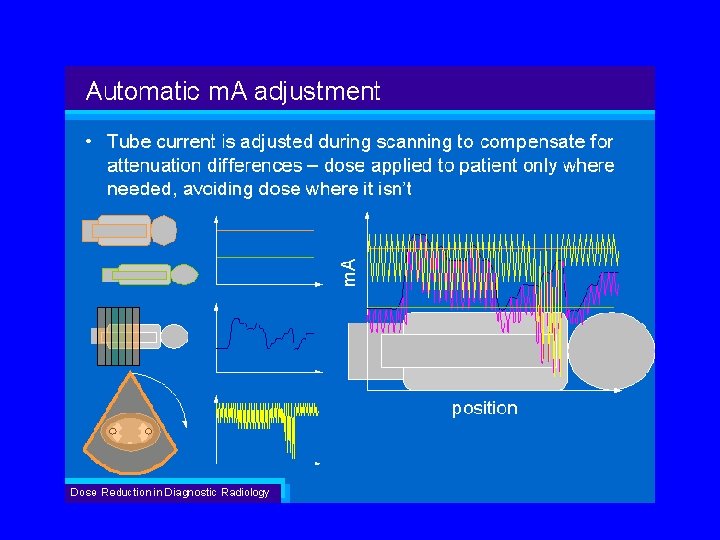 Automatic mA adjustment

• Tube current is adjusted during scanning to compensate for attenuation differences – dose applied to patient only where needed, avoiding dose where it isn't

mA

position

Dose Reduction in Diagnostic Radiology